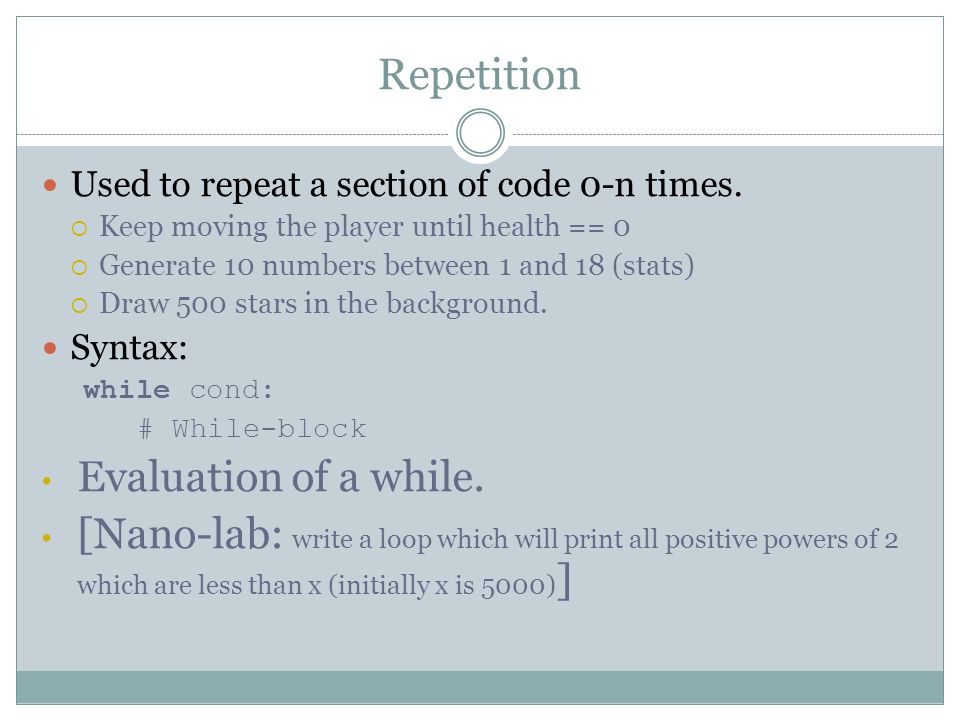 Repetition

Used to repeat a section of code 0-n times.
Keep moving the player until health == 0
Generate 10 numbers between 1 and 18 (stats)
Draw 500 stars in the background.

Syntax:
while cond:
    # While-block

Evaluation of a while.

[Nano-lab: write a loop which will print all positive powers of 2 which are less than x (initially x is 5000)]